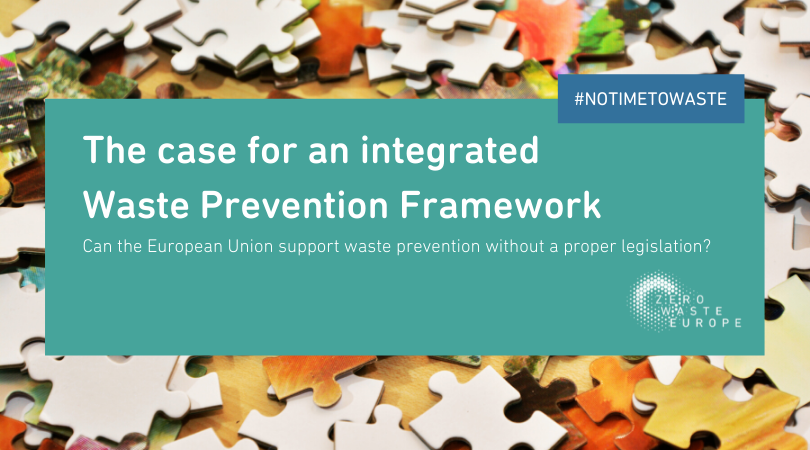 #NOTIMETOWASTE

The case for an integrated Waste Prevention Framework

Can the European Union support waste prevention without a proper legislation?

ZERO WASTE EUROPE